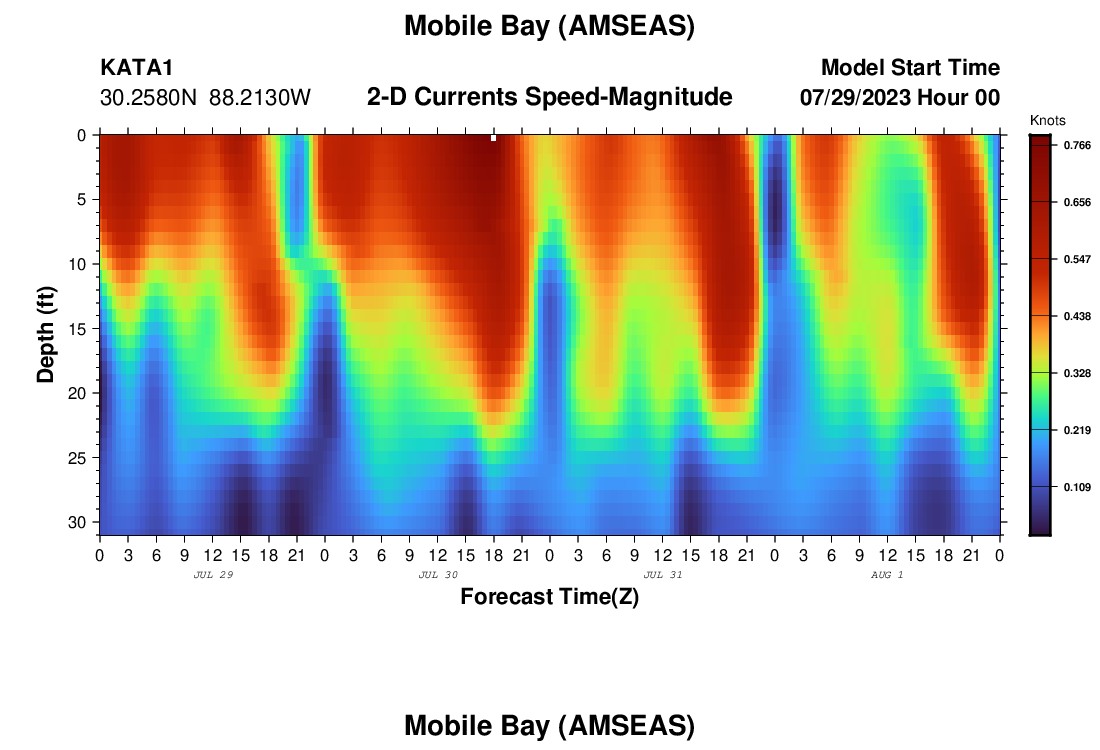 Mobile Bay (AMSEAS)

KATA1
30.2580N 88.2130W

2-D Currents Speed-Magnitude

Model Start Time
07/29/2023 Hour 00

Knots
0.766
0.656
0.547
0.438
0.328
0.219
0.109

Depth (ft)
0
5
10
15
20
25
30

0 3 6 9 12 15 18 21 0 3 6 9 12 15 18 21 0 3 6 9 12 15 18 21 0 3 6 9 12 15 18 21 0
JUL 29
JUL 30
JUL 31
AUG 1

Forecast Time(Z)

Mobile Bay (AMSEAS)